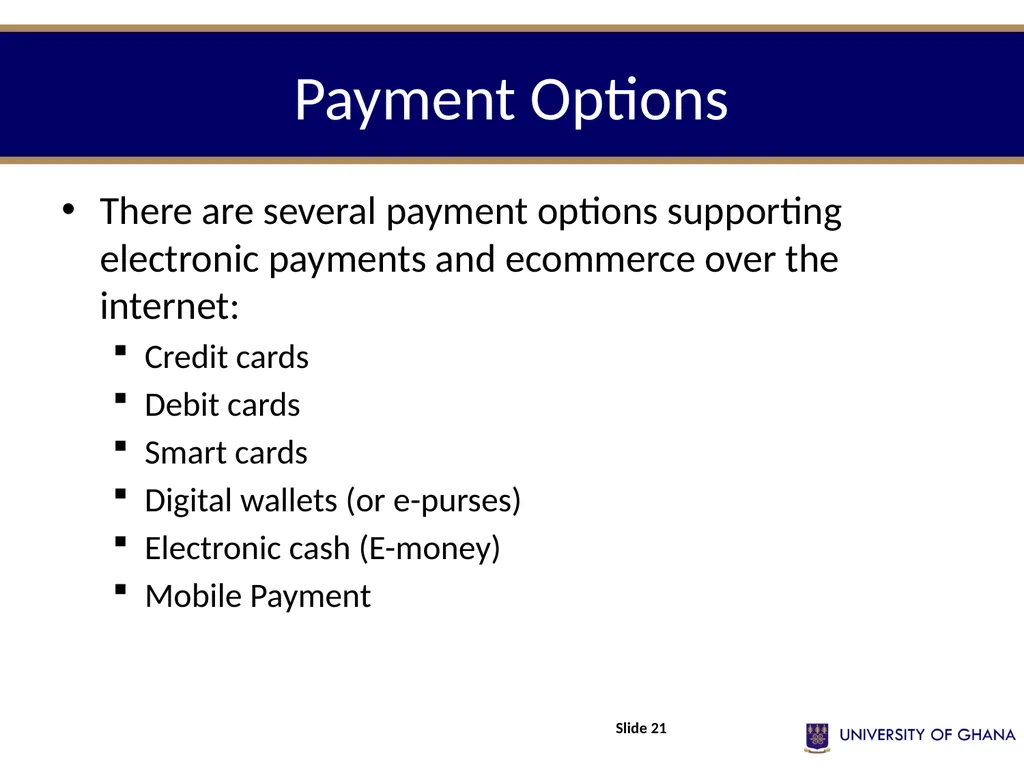 Payment Options

• There are several payment options supporting electronic payments and ecommerce over the internet:
▪ Credit cards
▪ Debit cards
▪ Smart cards
▪ Digital wallets (or e-purses)
▪ Electronic cash (E-money)
▪ Mobile Payment

Slide 21

UNIVERSITY OF GHANA